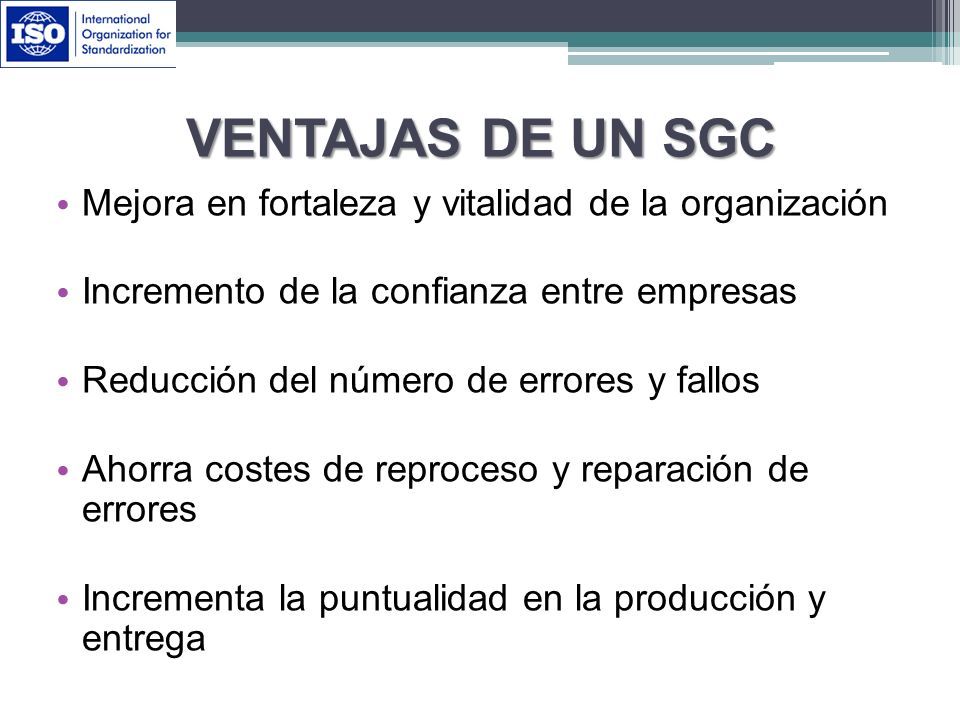 ISO International Organization for Standardization

VENTAJAS DE UN SGC

• Mejora en fortaleza y vitalidad de la organización

• Incremento de la confianza entre empresas

• Reducción del número de errores y fallos

• Ahorra costes de reproceso y reparación de errores

• Incrementa la puntualidad en la producción y entrega